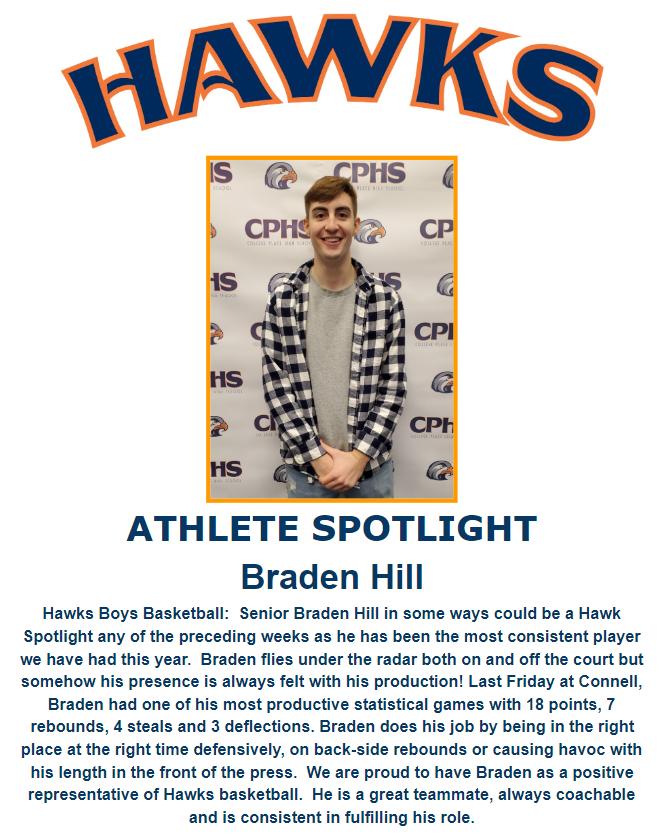 HAWKS

CPHS
COLLEGE PLACE HIGH SCHOOL

ATHLETE SPOTLIGHT

Braden Hill

Hawks Boys Basketball: Senior Braden Hill in some ways could be a Hawk Spotlight any of the preceding weeks as he has been the most consistent player we have had this year. Braden flies under the radar both on and off the court but somehow his presence is always felt with his production! Last Friday at Connell, Braden had one of his most productive statistical games with 18 points, 7 rebounds, 4 steals and 3 deflections. Braden does his job by being in the right place at the right time defensively, on back-side rebounds or causing havoc with his length in the front of the press. We are proud to have Braden as a positive representative of Hawks basketball. He is a great teammate, always coachable and is consistent in fulfilling his role.